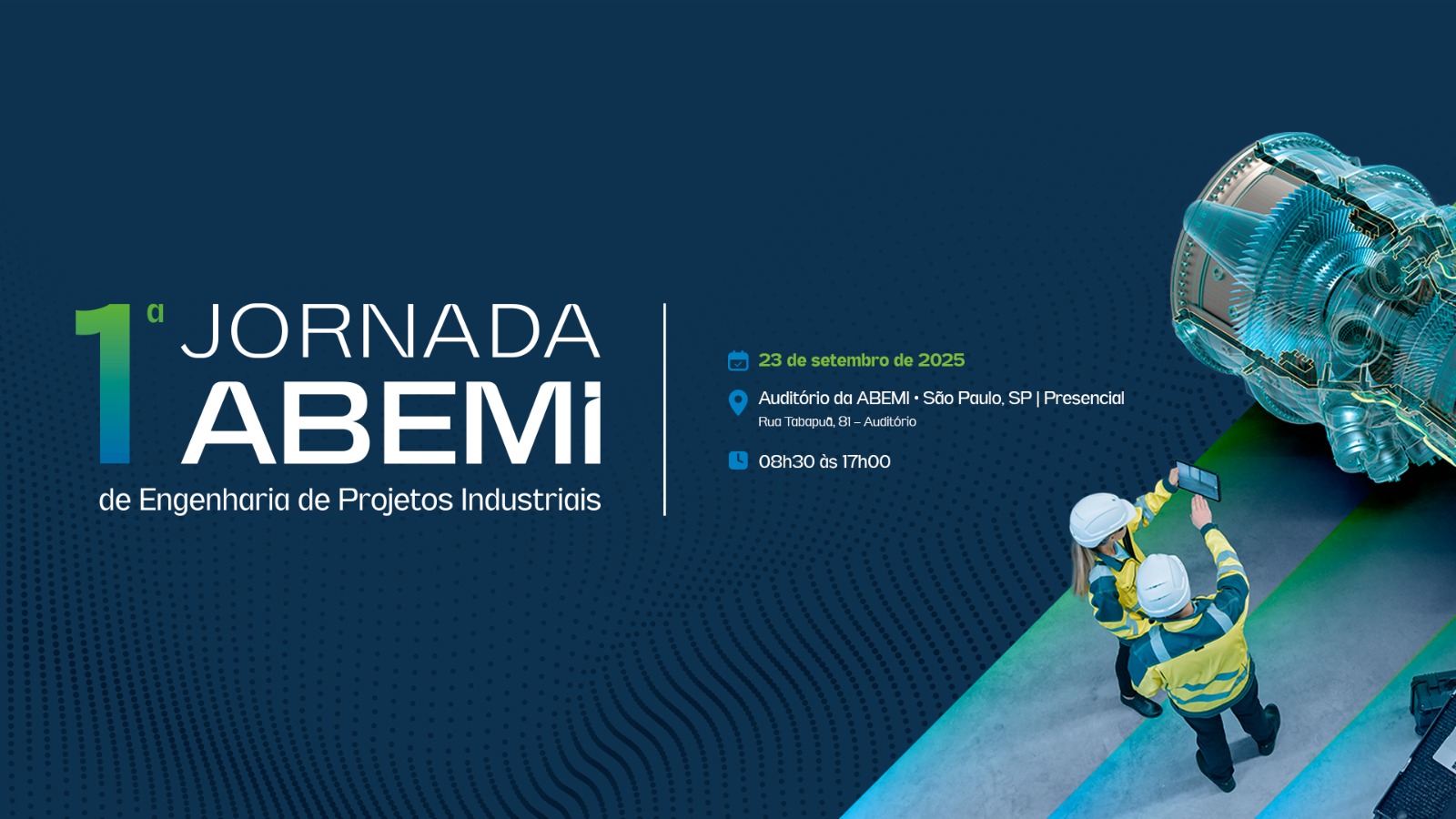 1ª JORNADA ABEMI

de Engenharia de Projetos Industriais

23 de setembro de 2025

Auditório da ABEMI • São Paulo, SP | Presencial

Rua Tabapuã, 81 – Auditório

08h30 às 17h00